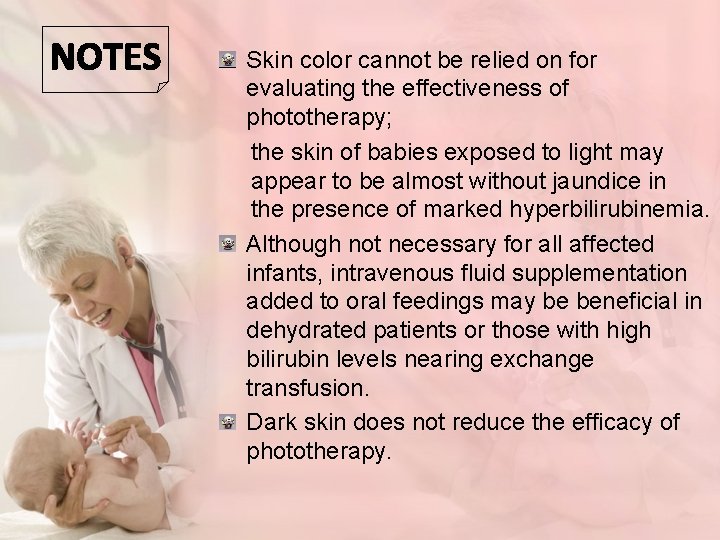 NOTES

Skin color cannot be relied on for evaluating the effectiveness of phototherapy;

the skin of babies exposed to light may appear to be almost without jaundice in the presence of marked hyperbilirubinemia.

Although not necessary for all affected infants, intravenous fluid supplementation added to oral feedings may be beneficial in dehydrated patients or those with high bilirubin levels nearing exchange transfusion.

Dark skin does not reduce the efficacy of phototherapy.